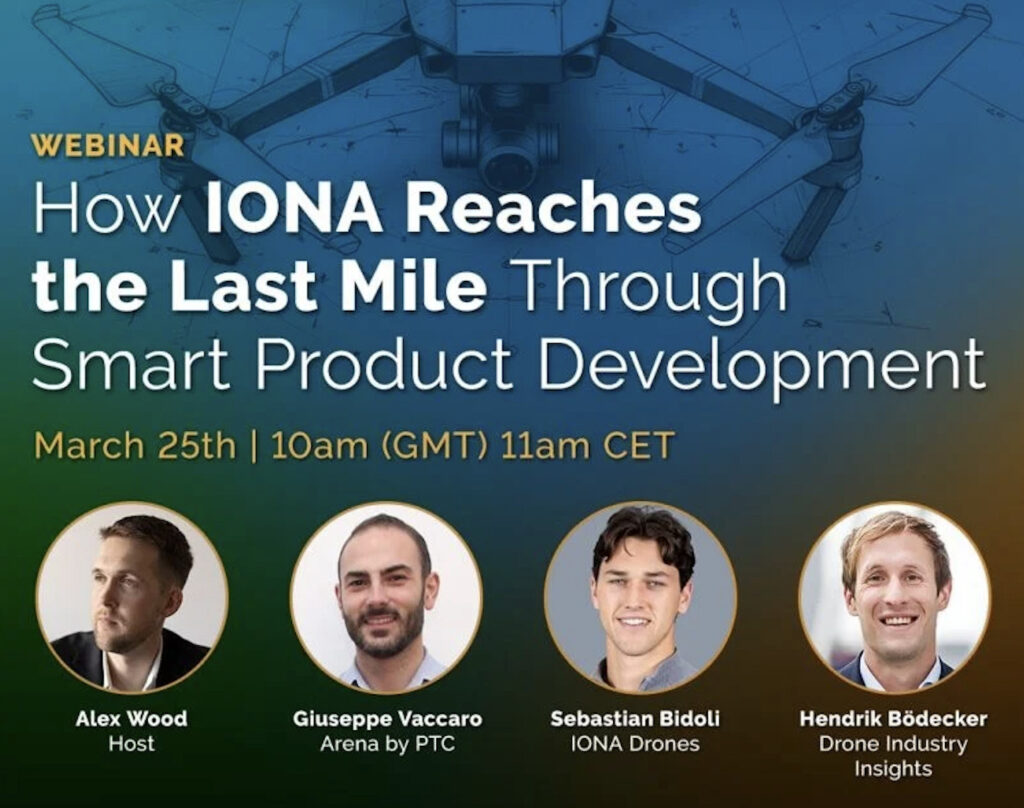 WEBINAR

How IONA Reaches the Last Mile Through Smart Product Development

March 25th | 10am (GMT) 11am CET

Alex Wood
Host

Giuseppe Vaccaro
Arena by PTC

Sebastian Bidoli
IONA Drones

Hendrik Bödecker
Drone Industry Insights